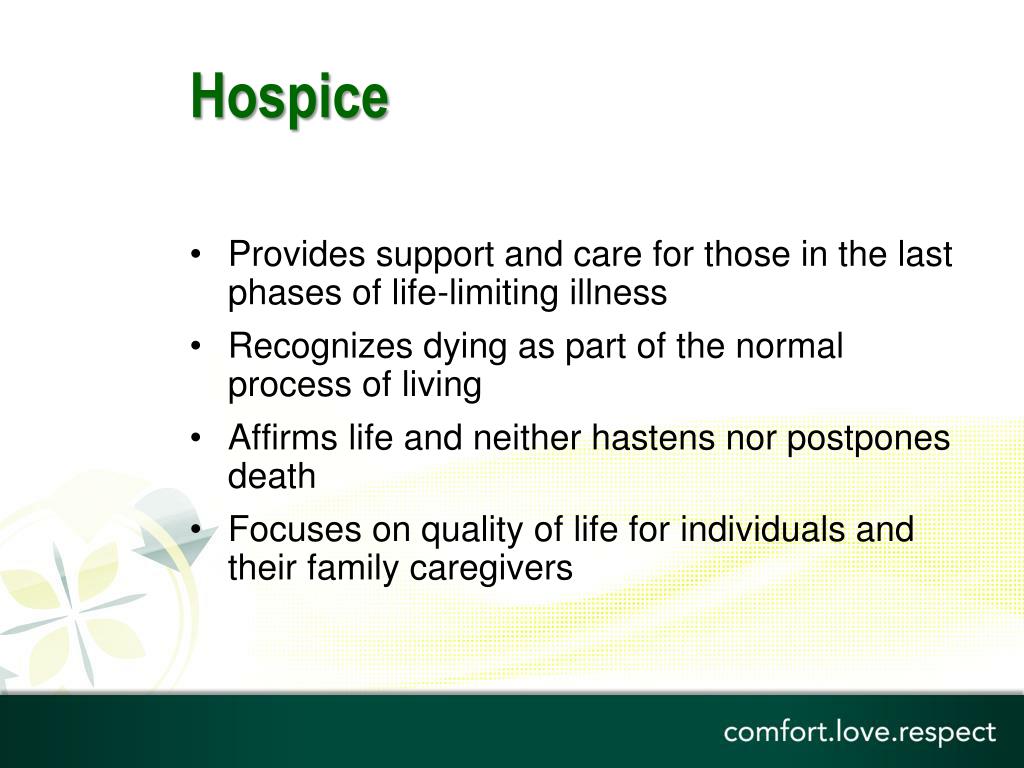 Hospice

• Provides support and care for those in the last phases of life-limiting illness

• Recognizes dying as part of the normal process of living

• Affirms life and neither hastens nor postpones death

• Focuses on quality of life for individuals and their family caregivers

comfort.love.respect